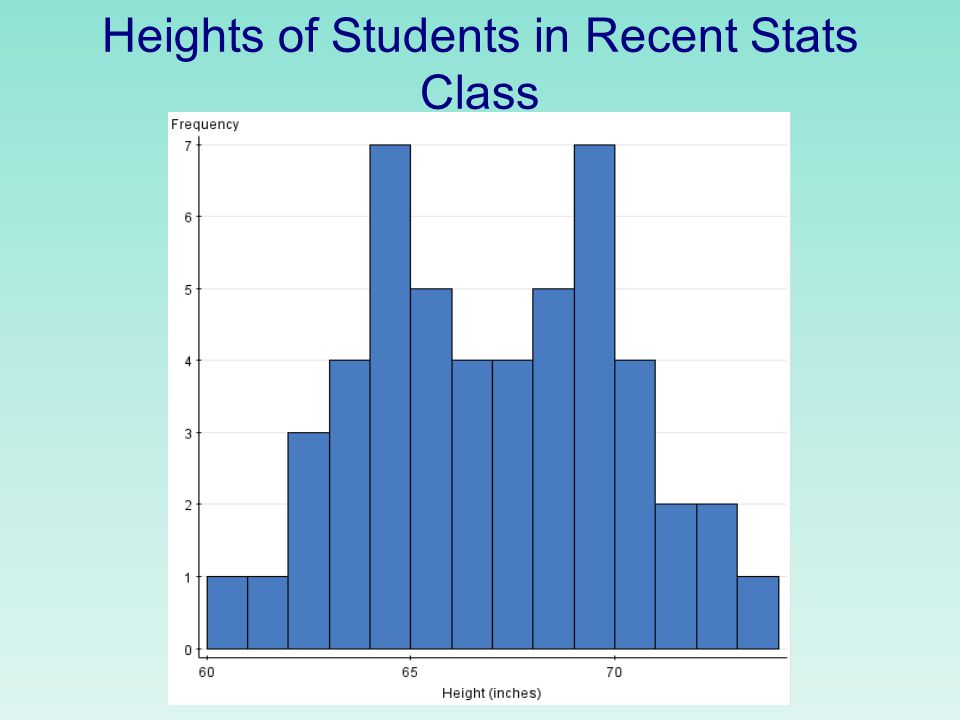 Heights of Students in Recent Stats Class

Frequency

7
6
5
4
3
2
1
0

60
65
70

Height (inches)